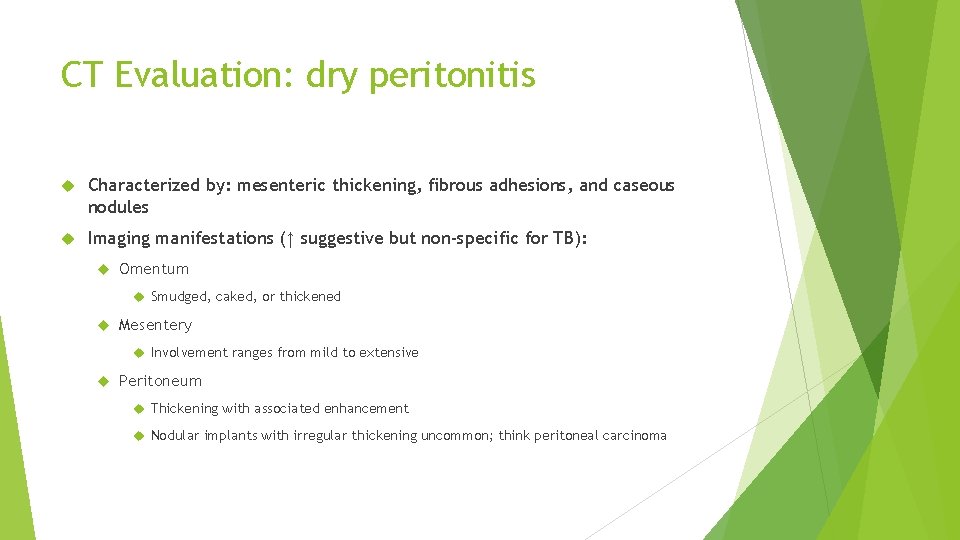 CT Evaluation: dry peritonitis

Characterized by: mesenteric thickening, fibrous adhesions, and caseous nodules

Imaging manifestations (↑ suggestive but non-specific for TB):

Omentum

Smudged, caked, or thickened

Mesentery

Involvement ranges from mild to extensive

Peritoneum

Thickening with associated enhancement

Nodular implants with irregular thickening uncommon; think peritoneal carcinoma